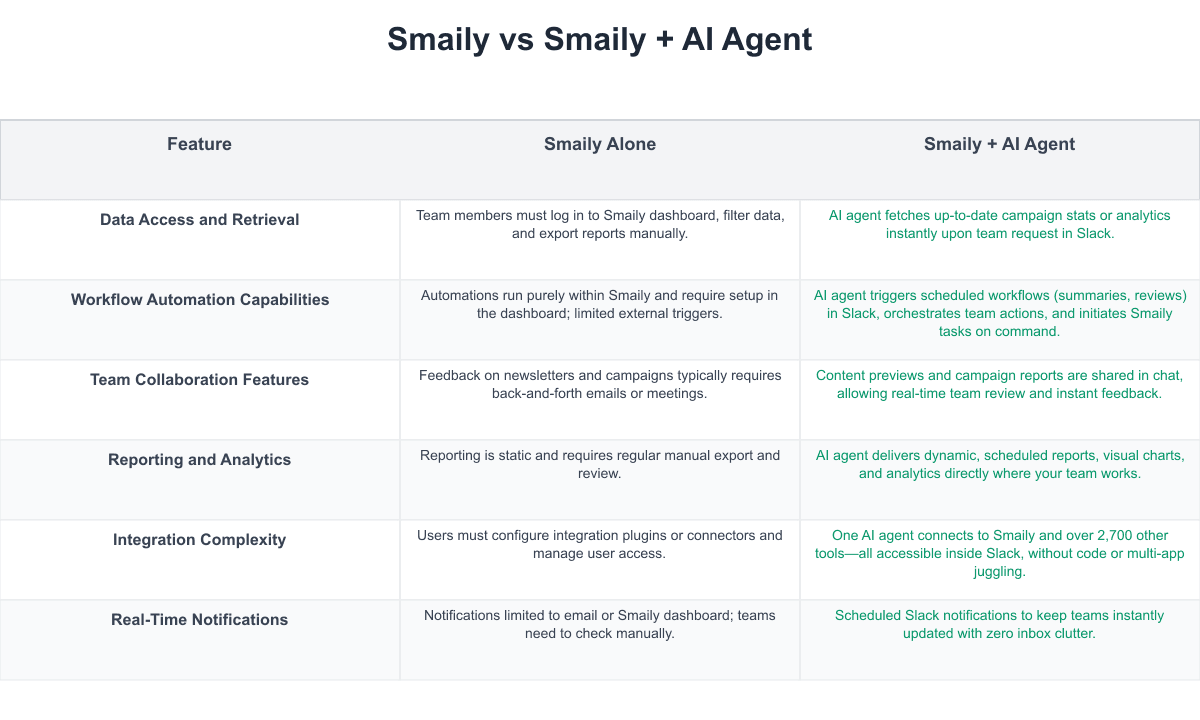 Smaily vs Smaily + AI Agent

| Feature | Smaily Alone | Smaily + AI Agent |
|---|---|---|
| Data Access and Retrieval | Team members must log in to Smaily dashboard, filter data, and export reports manually. | AI agent fetches up-to-date campaign stats or analytics instantly upon team request in Slack. |
| Workflow Automation Capabilities | Automations run purely within Smaily and require setup in the dashboard; limited external triggers. | AI agent triggers scheduled workflows (summaries, reviews) in Slack, orchestrates team actions, and initiates Smaily tasks on command. |
| Team Collaboration Features | Feedback on newsletters and campaigns typically requires back-and-forth emails or meetings. | Content previews and campaign reports are shared in chat, allowing real-time team review and instant feedback. |
| Reporting and Analytics | Reporting is static and requires regular manual export and review. | AI agent delivers dynamic, scheduled reports, visual charts, and analytics directly where your team works. |
| Integration Complexity | Users must configure integration plugins or connectors and manage user access. | One AI agent connects to Smaily and over 2,700 other tools—all accessible inside Slack, without code or multi-app juggling. |
| Real-Time Notifications | Notifications limited to email or Smaily dashboard; teams need to check manually. | Scheduled Slack notifications to keep teams instantly updated with zero inbox clutter. |